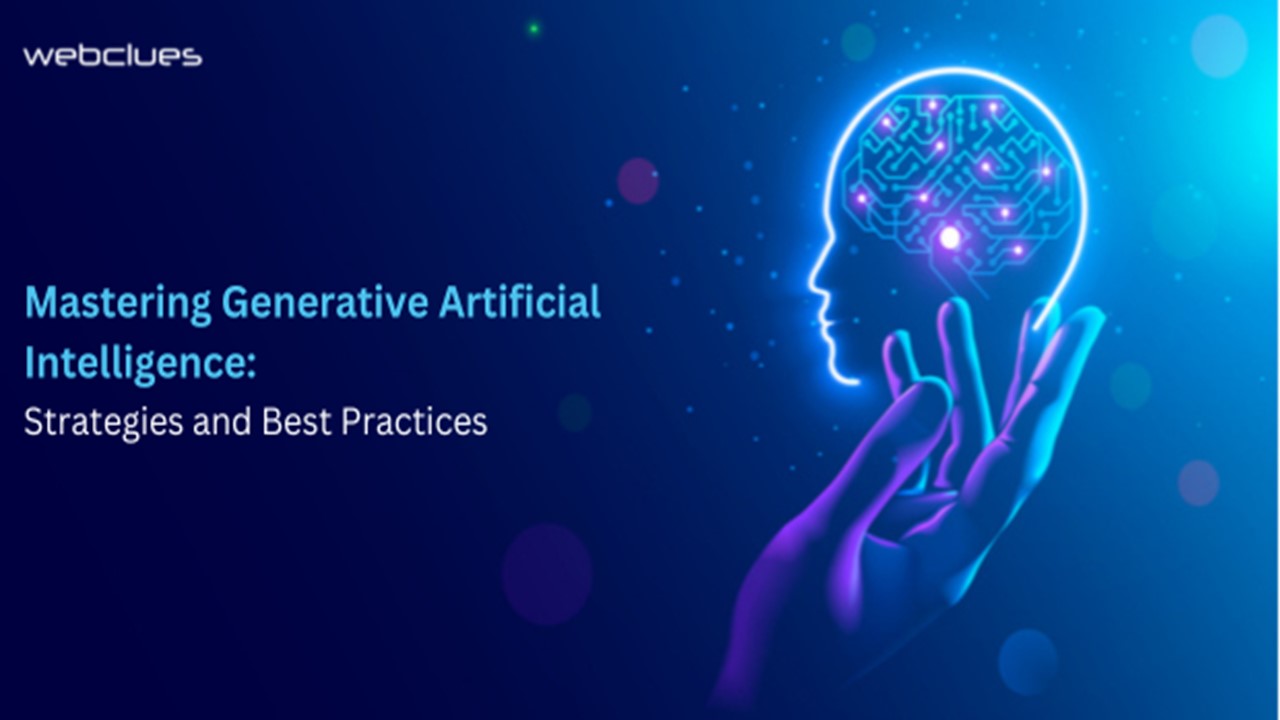 webclues

Mastering Generative Artificial Intelligence:
Strategies and Best Practices